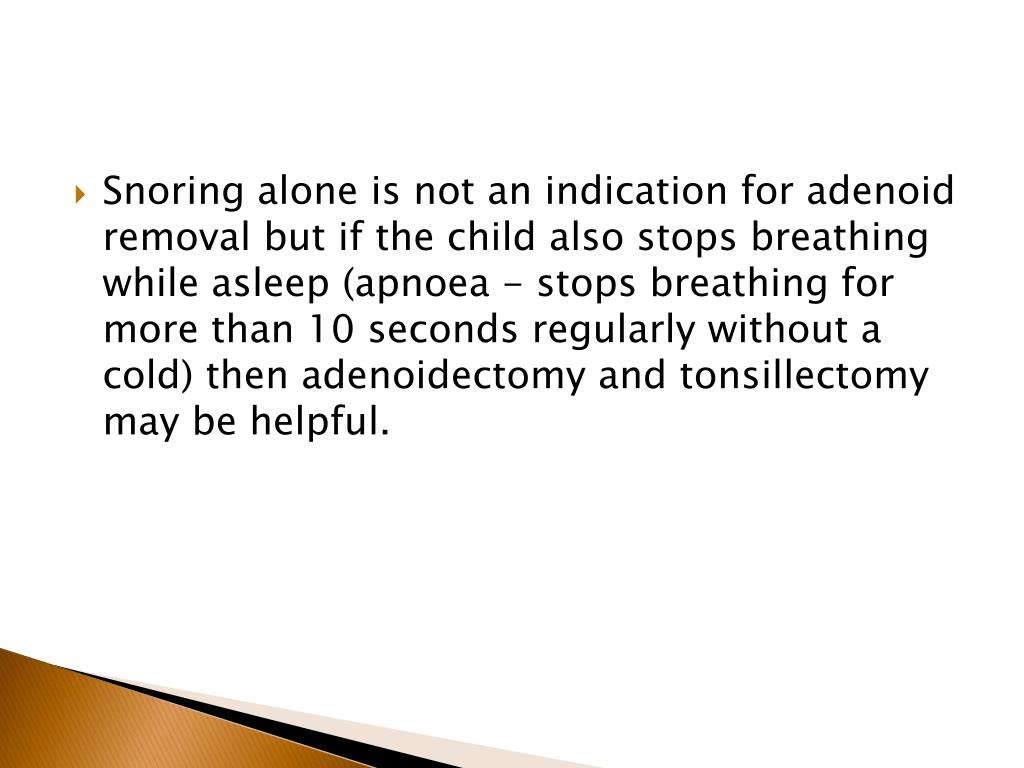 Snoring alone is not an indication for adenoid removal but if the child also stops breathing while asleep (apnoea - stops breathing for more than 10 seconds regularly without a cold) then adenoidectomy and tonsillectomy may be helpful.